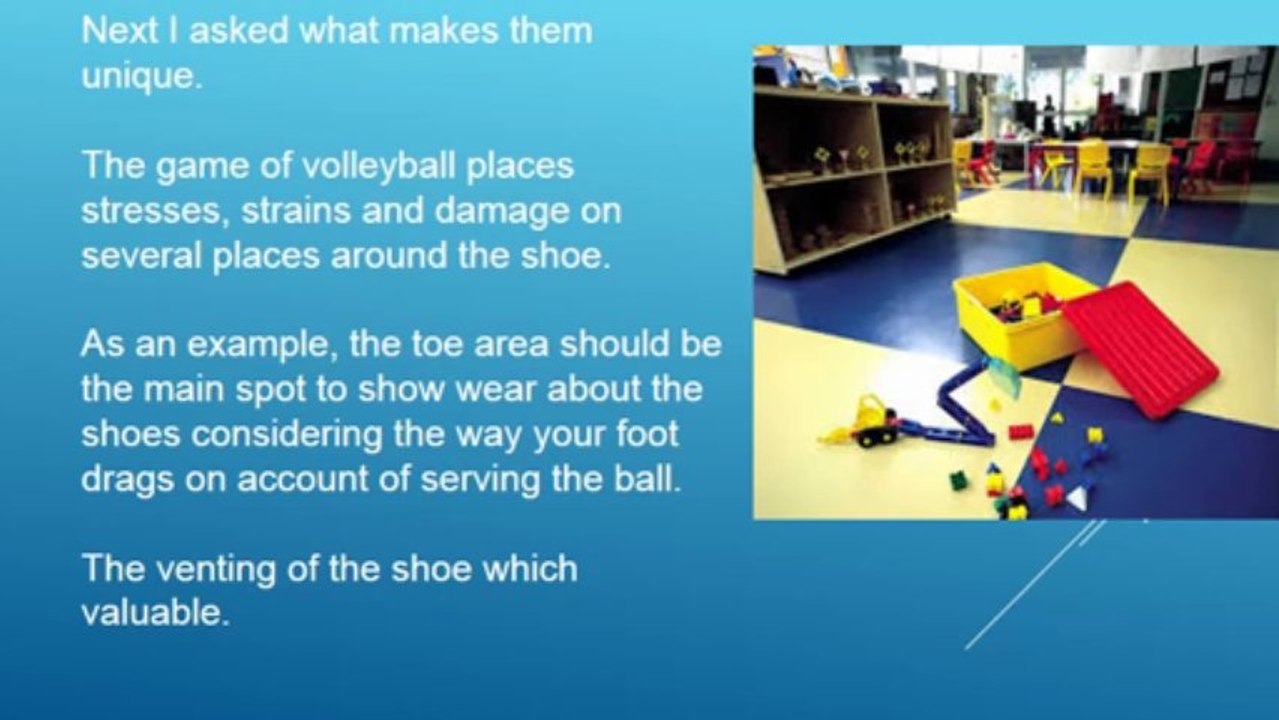 Next I asked what makes them unique.

The game of volleyball places stresses, strains and damage on several places around the shoe.

As an example, the toe area should be the main spot to show wear about the shoes considering the way your foot drags on account of serving the ball.

The venting of the shoe which valuable.